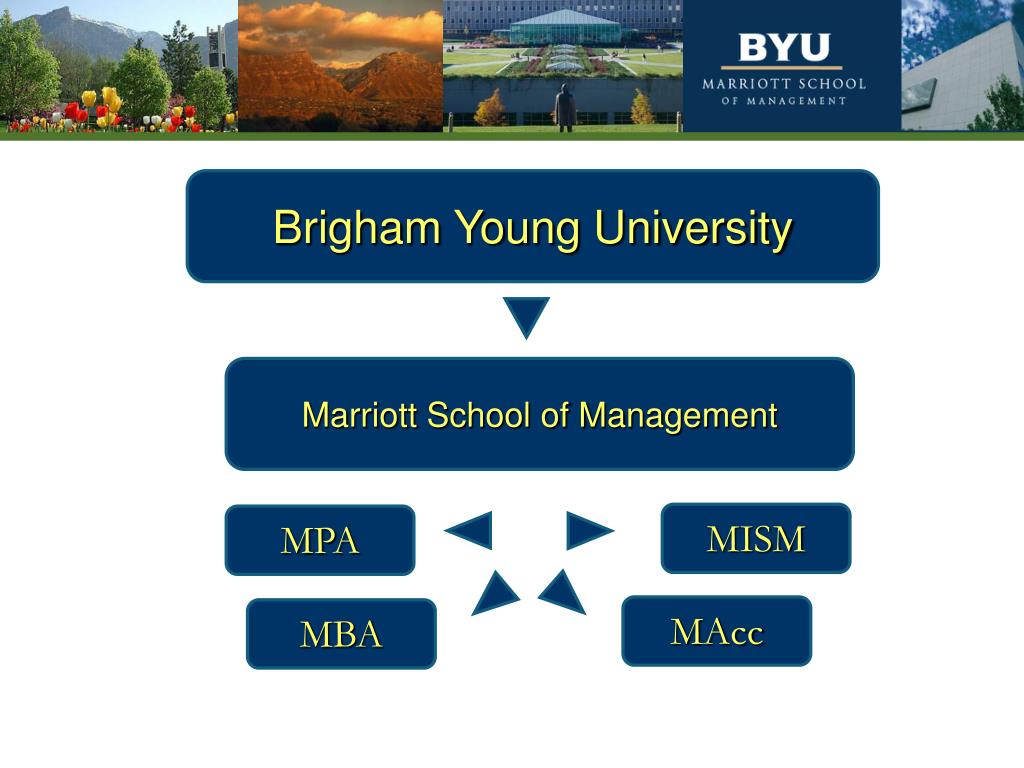 BYU
MARRIOTT SCHOOL
OF MANAGEMENT

Brigham Young University

Marriott School of Management

MPA

MISM

MBA

MAcc